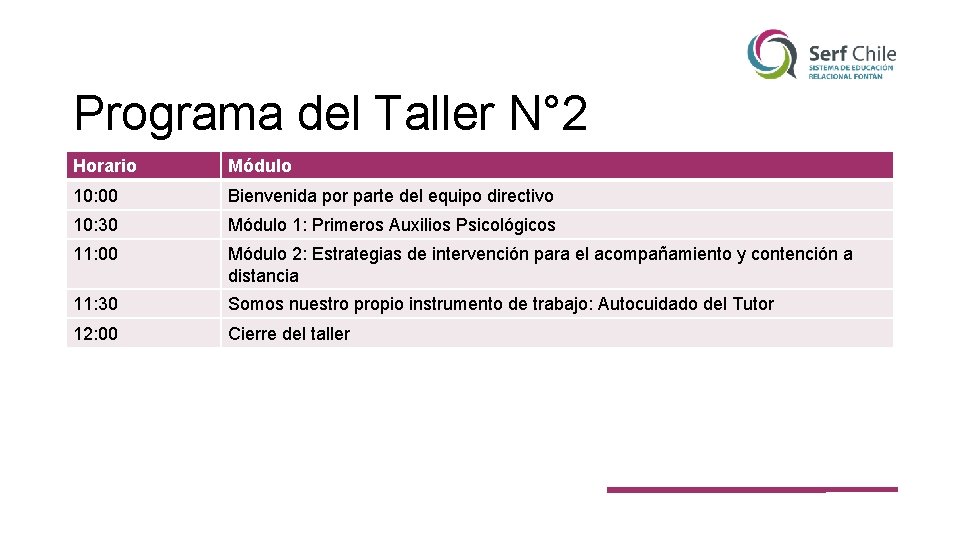 Serf Chile
SISTEMA DE EDUCACIÓN RELACIONAL FONTÁN

Programa del Taller N°2

| Horario | Módulo |
|---|---|
| 10:00 | Bienvenida por parte del equipo directivo |
| 10:30 | Módulo 1: Primeros Auxilios Psicológicos |
| 11:00 | Módulo 2: Estrategias de intervención para el acompañamiento y contención a distancia |
| 11:30 | Somos nuestro propio instrumento de trabajo: Autocuidado del Tutor |
| 12:00 | Cierre del taller |